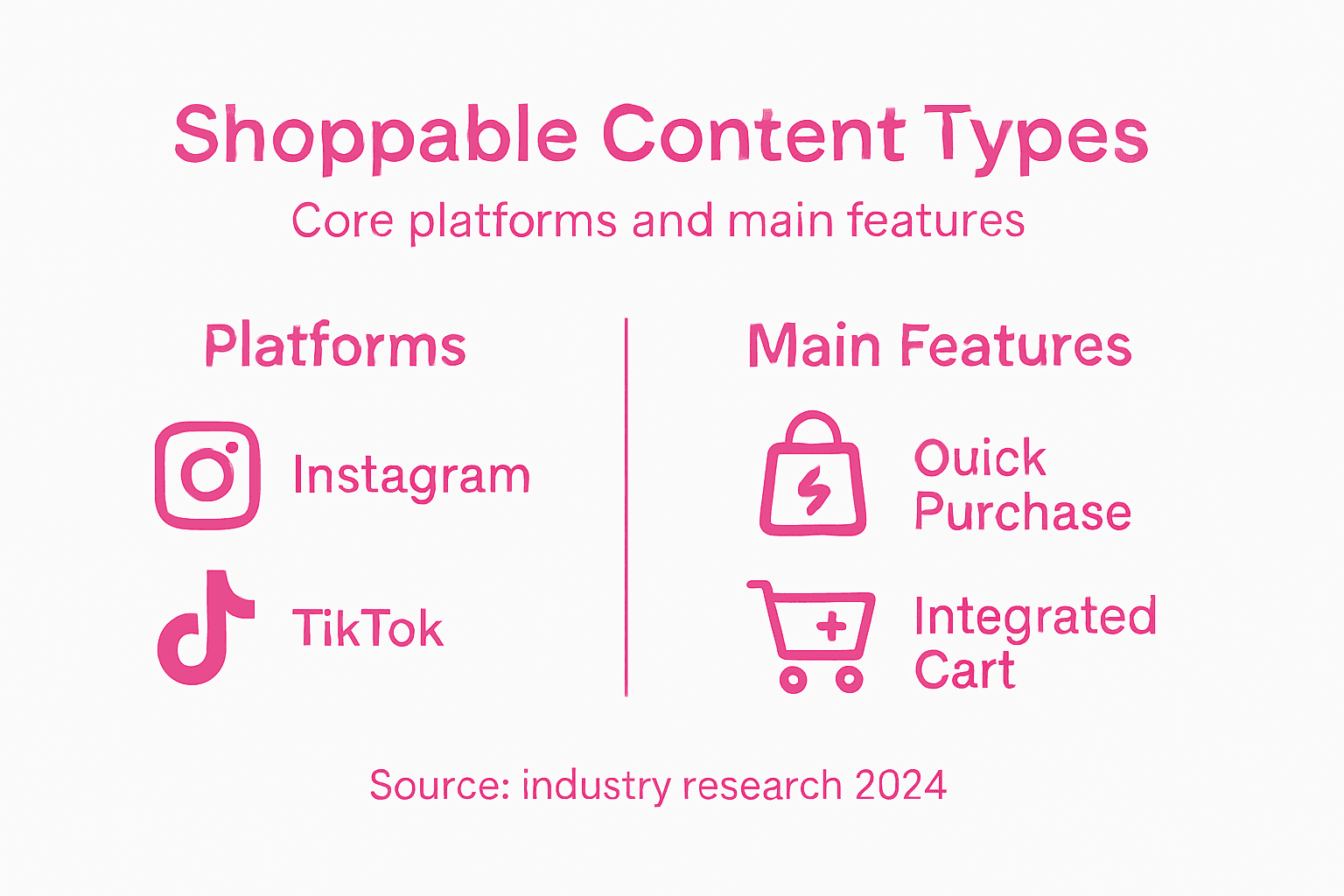 Shoppable Content Types

Core platforms and main features

Platforms

Instagram

TikTok

Main Features

Ouick Purchase

Integrated Cart

Source: industry research 2024